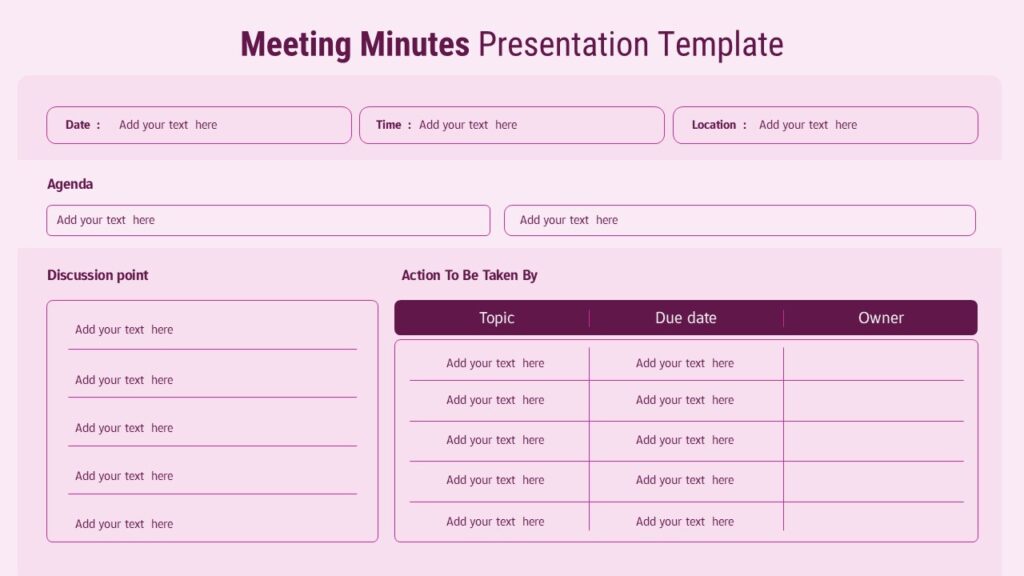 Meeting Minutes Presentation Template

Date : Add your text here

Time : Add your text here

Location : Add your text here

Agenda

Add your text here

Add your text here

Discussion point

Add your text here

Add your text here

Add your text here

Add your text here

Add your text here

Action To Be Taken By

| Topic | Due date | Owner |
|---|---|---|
| Add your text here | Add your text here | |
| Add your text here | Add your text here | |
| Add your text here | Add your text here | |
| Add your text here | Add your text here | |
| Add your text here | Add your text here | |